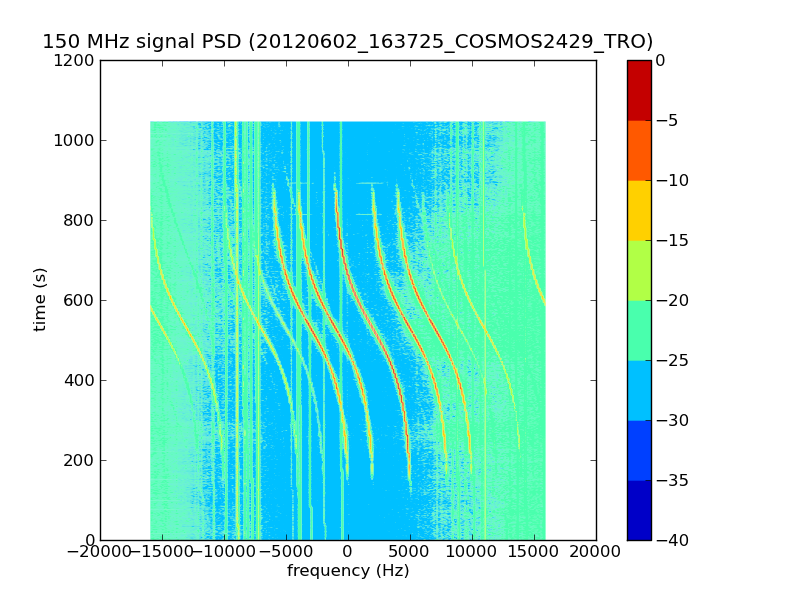 150 MHz signal PSD (20120602_163725_COSMOS2429_TRO)

1200
1000
800
600
400
200
0

time (s)

−20000 −15000 −10000 −5000 0 5000 10000 15000 20000

frequency (Hz)

0
−5
−10
−15
−20
−25
−30
−35
−40